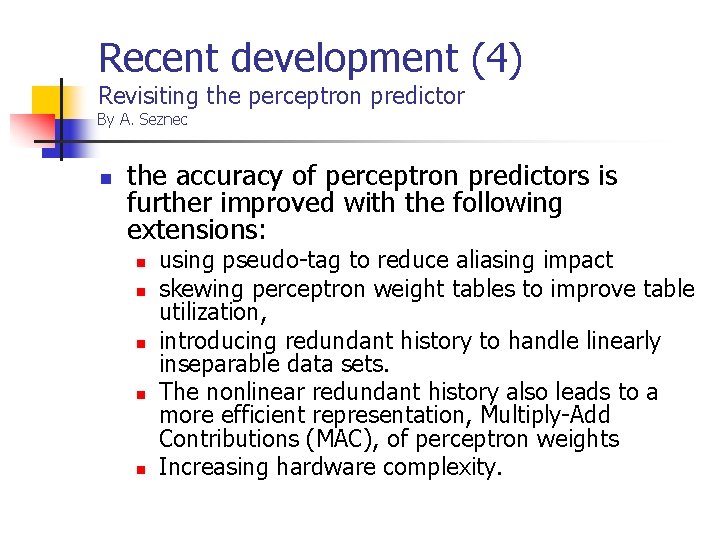 Recent development (4)
Revisiting the perceptron predictor
By A. Seznec

• the accuracy of perceptron predictors is further improved with the following extensions:
• using pseudo-tag to reduce aliasing impact
• skewing perceptron weight tables to improve table utilization,
• introducing redundant history to handle linearly inseparable data sets.
• The nonlinear redundant history also leads to a more efficient representation, Multiply-Add Contributions (MAC), of perceptron weights
• Increasing hardware complexity.